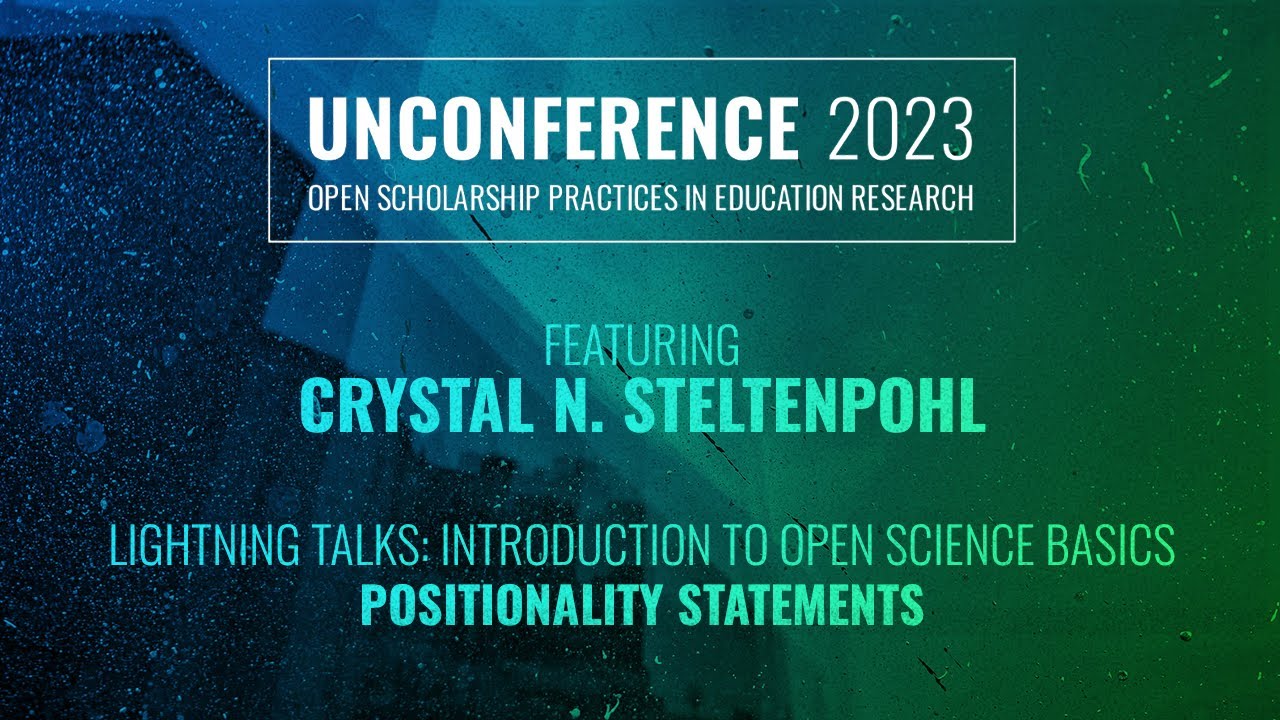 UNCONFERENCE 2023
OPEN SCHOLARSHIP PRACTICES IN EDUCATION RESEARCH

FEATURING
CRYSTAL N. STELTENPOHL

LIGHTNING TALKS: INTRODUCTION TO OPEN SCIENCE BASICS
POSITIONALITY STATEMENTS